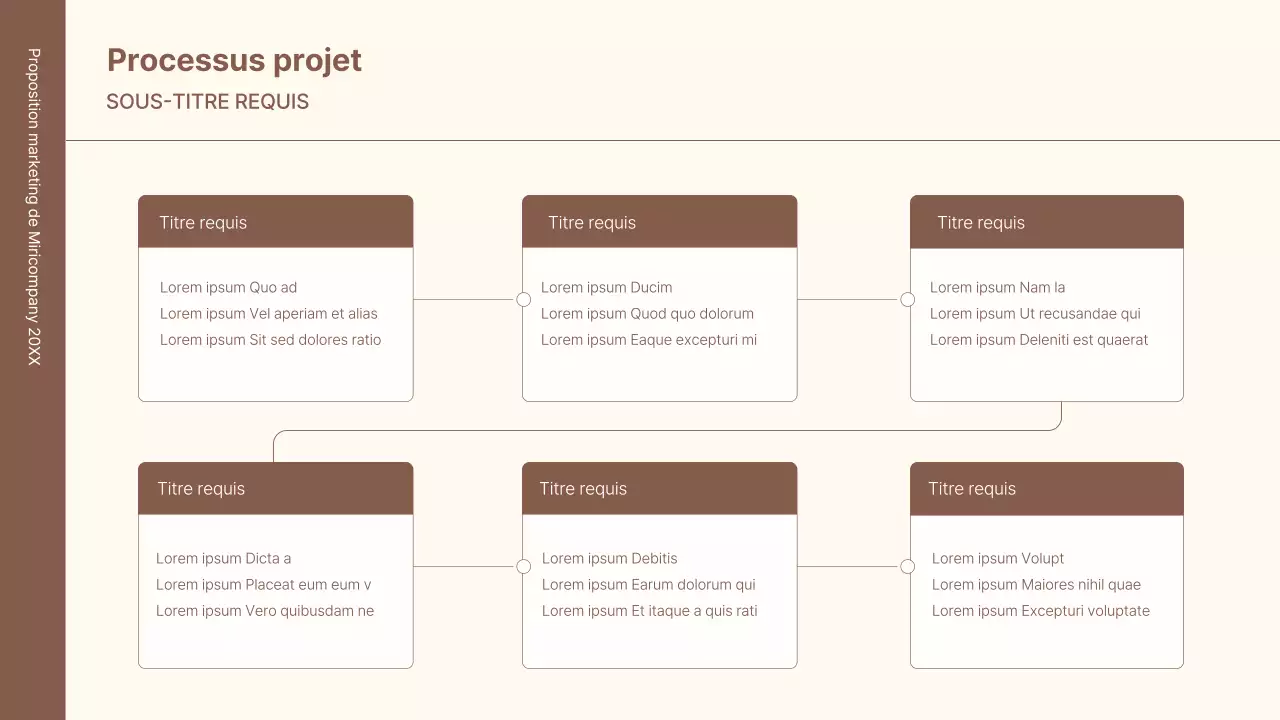 Proposition marketing de Miricompany 20XX

Processus projet

SOUS-TITRE REQUIS

Titre requis

Lorem ipsum Quo ad
Lorem ipsum Vel aperiam et alias
Lorem ipsum Sit sed dolores ratio

Titre requis

Lorem ipsum Ducim
Lorem ipsum Quod quo dolorum
Lorem ipsum Eaque excepturi mi

Titre requis

Lorem ipsum Nam la
Lorem ipsum Ut recusandae qui
Lorem ipsum Deleniti est quaerat

Titre requis

Lorem ipsum Dicta a
Lorem ipsum Placeat eum eum v
Lorem ipsum Vero quibusdam ne

Titre requis

Lorem ipsum Debitis
Lorem ipsum Earum dolorum qui
Lorem ipsum Et itaque a quis rati

Titre requis

Lorem ipsum Volupt
Lorem ipsum Maiores nihil quae
Lorem ipsum Excepturi voluptate